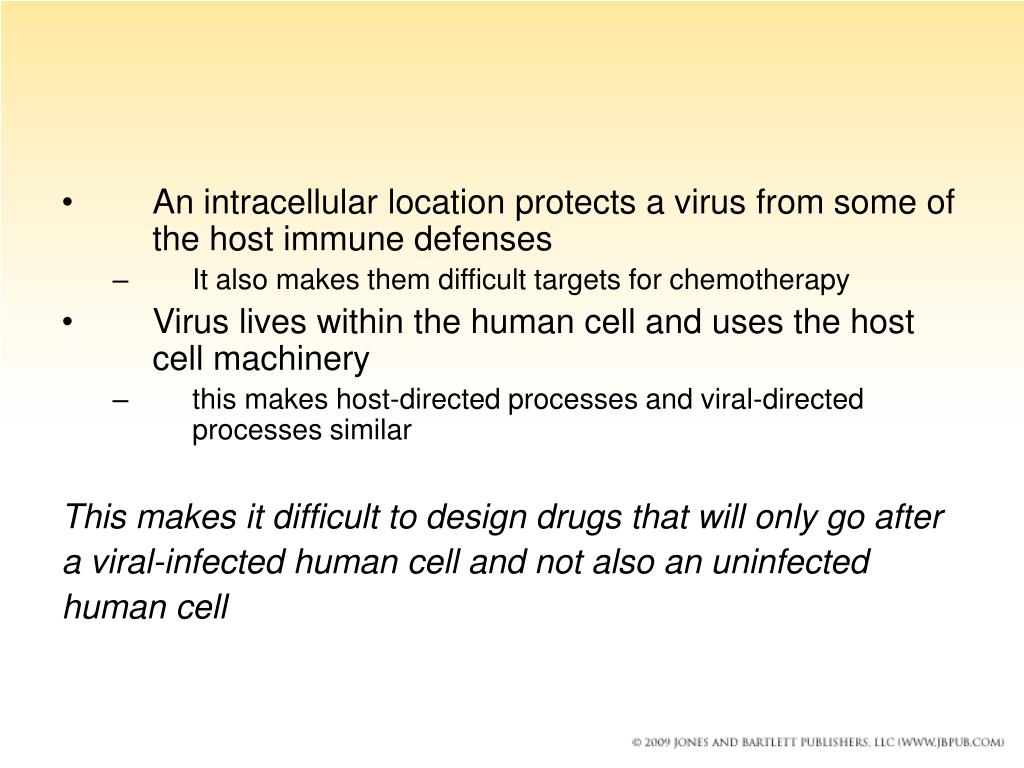 • An intracellular location protects a virus from some of the host immune defenses
– It also makes them difficult targets for chemotherapy
• Virus lives within the human cell and uses the host cell machinery
– this makes host-directed processes and viral-directed processes similar

This makes it difficult to design drugs that will only go after a viral-infected human cell and not also an uninfected human cell

© 2009 JONES AND BARTLETT PUBLISHERS, LLC (WWW.JBPUB.COM)